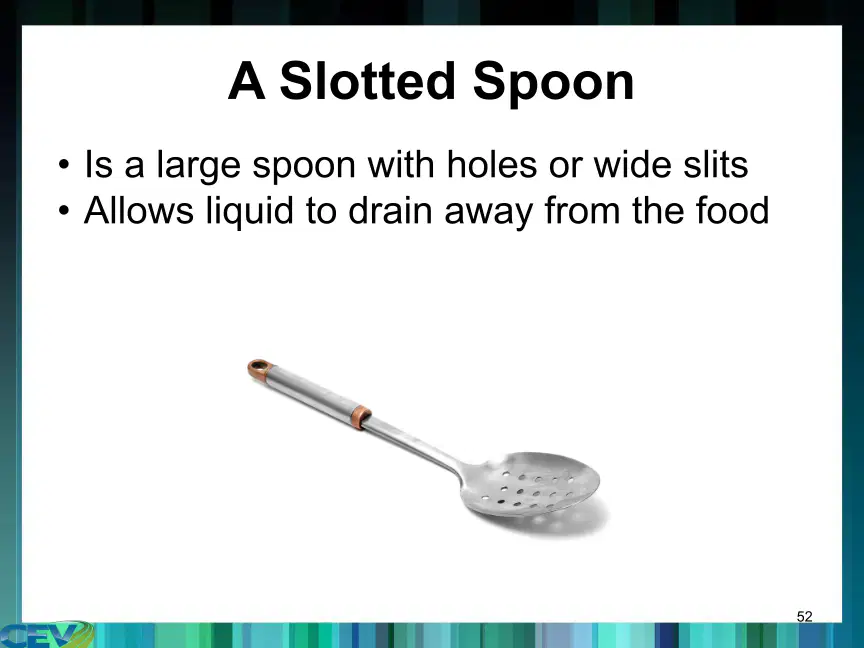 A Slotted Spoon

• Is a large spoon with holes or wide slits
• Allows liquid to drain away from the food

52

CEV